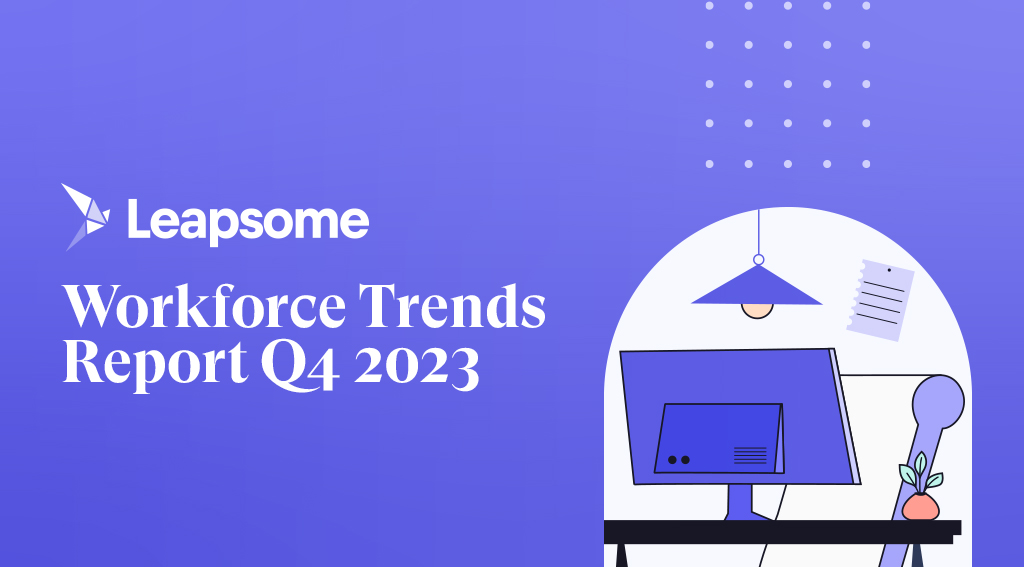 Leapsome

Workforce Trends Report Q4 2023